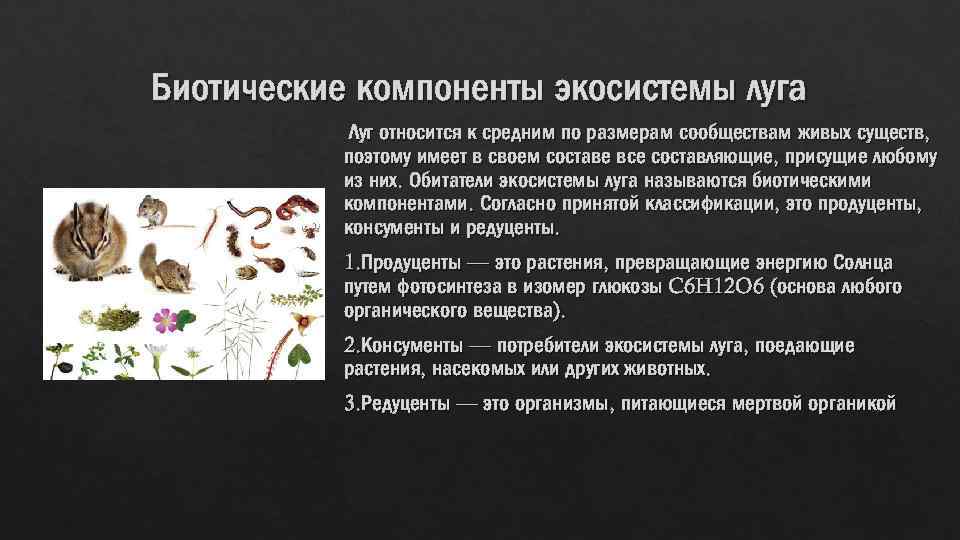 Биотические компоненты экосистемы луга

Луг относится к средним по размерам сообществам живых существ, поэтому имеет в своем составе все составляющие, присущие любому из них. Обитатели экосистемы луга называются биотическими компонентами. Согласно принятой классификации, это продуценты, консументы и редуценты.

1.Продуценты — это растения, превращающие энергию Солнца путем фотосинтеза в изомер глюкозы С6Н12О6 (основа любого органического вещества).

2.Консументы — потребители экосистемы луга, поедающие растения, насекомых или других животных.

3.Редуценты — это организмы, питающиеся мертвой органикой